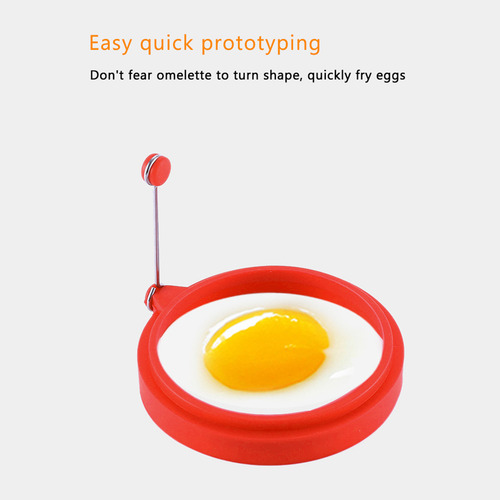 Easy quick prototyping

Don't fear omelette to turn shape, quickly fry eggs